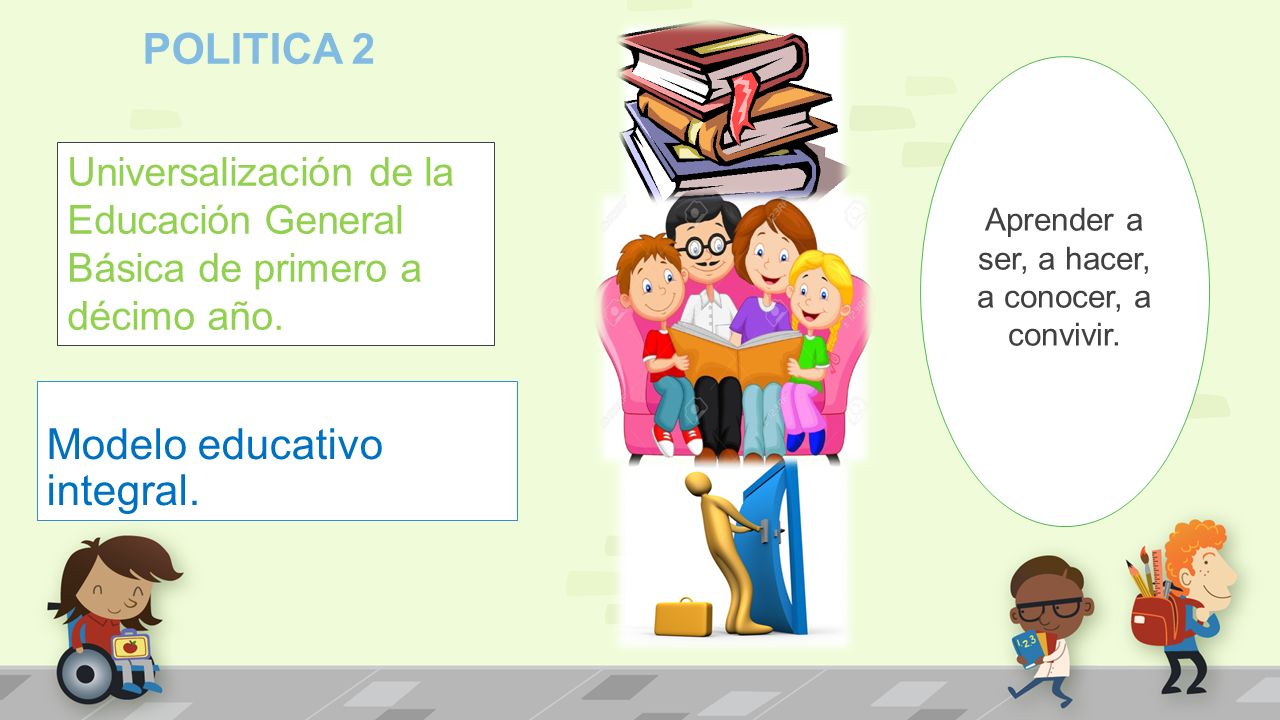 POLITICA 2

Universalización de la Educación General Básica de primero a décimo año.

Modelo educativo integral.

Aprender a ser, a hacer, a conocer, a convivir.